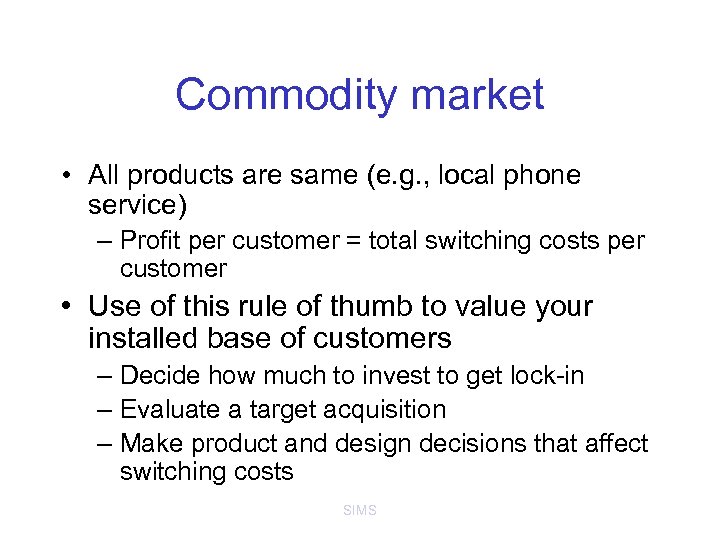 Commodity market

• All products are same (e.g., local phone service)
– Profit per customer = total switching costs per customer
• Use of this rule of thumb to value your installed base of customers
– Decide how much to invest to get lock-in
– Evaluate a target acquisition
– Make product and design decisions that affect switching costs

SIMS